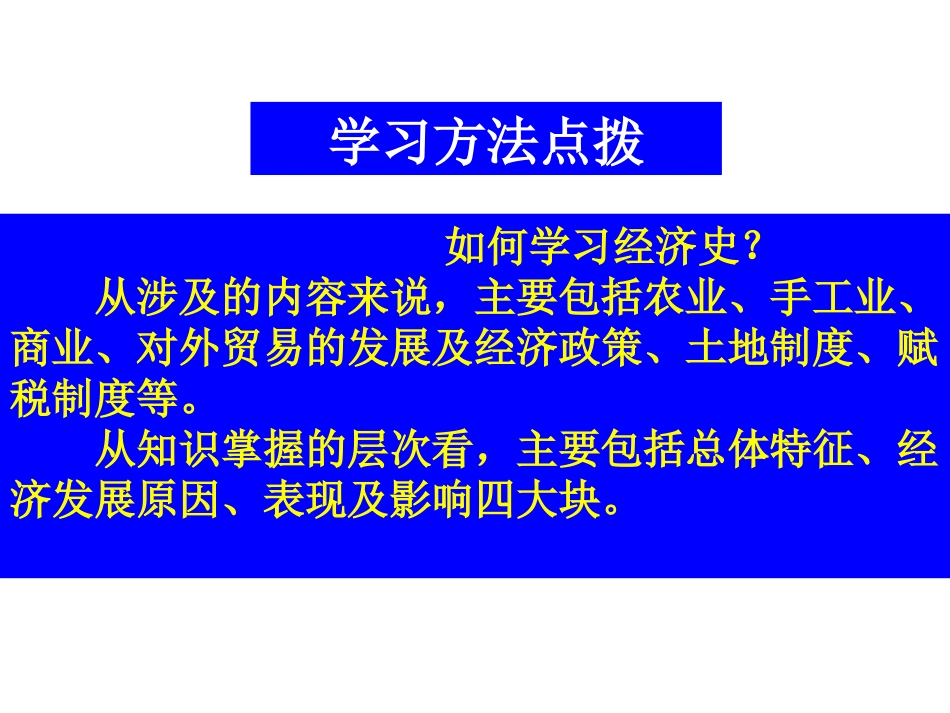 学习方法点拨

如何学习经济史?

从涉及的内容来说，主要包括农业、手工业、商业、对外贸易的发展及经济政策、土地制度、赋税制度等。

从知识掌握的层次看，主要包括总体特征、经济发展原因、表现及影响四大块。